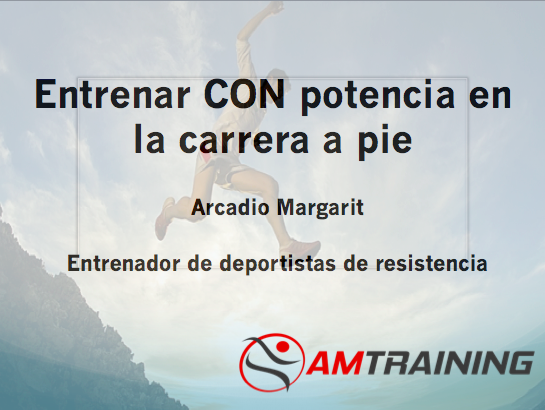 Entrenar CON potencia en la carrera a pie

Arcadio Margarit

Entrenador de deportistas de resistencia

AMTRAINING